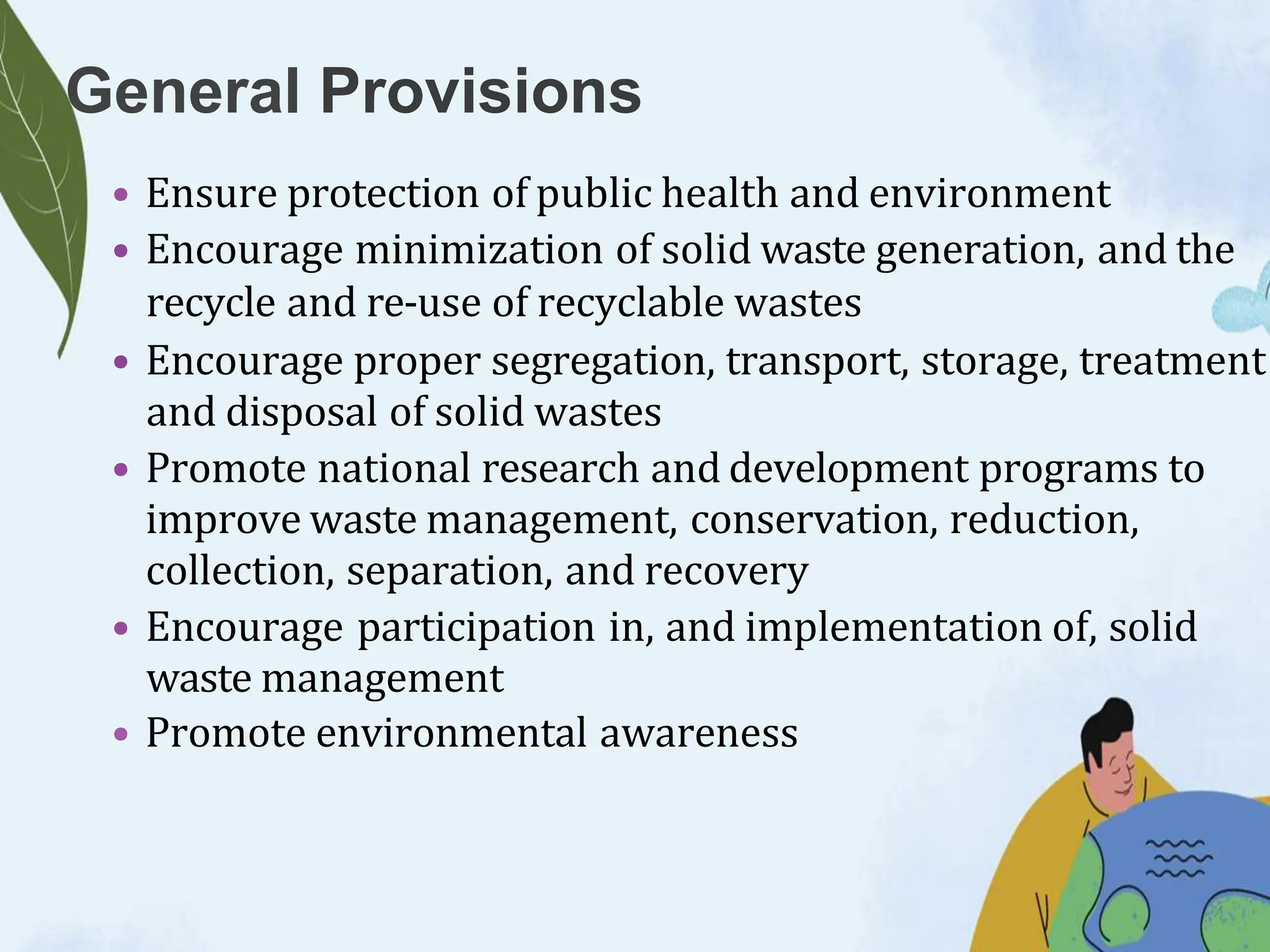 General Provisions

• Ensure protection of public health and environment
• Encourage minimization of solid waste generation, and the recycle and re-use of recyclable wastes
• Encourage proper segregation, transport, storage, treatment and disposal of solid wastes
• Promote national research and development programs to improve waste management, conservation, reduction, collection, separation, and recovery
• Encourage participation in, and implementation of, solid waste management
• Promote environmental awareness